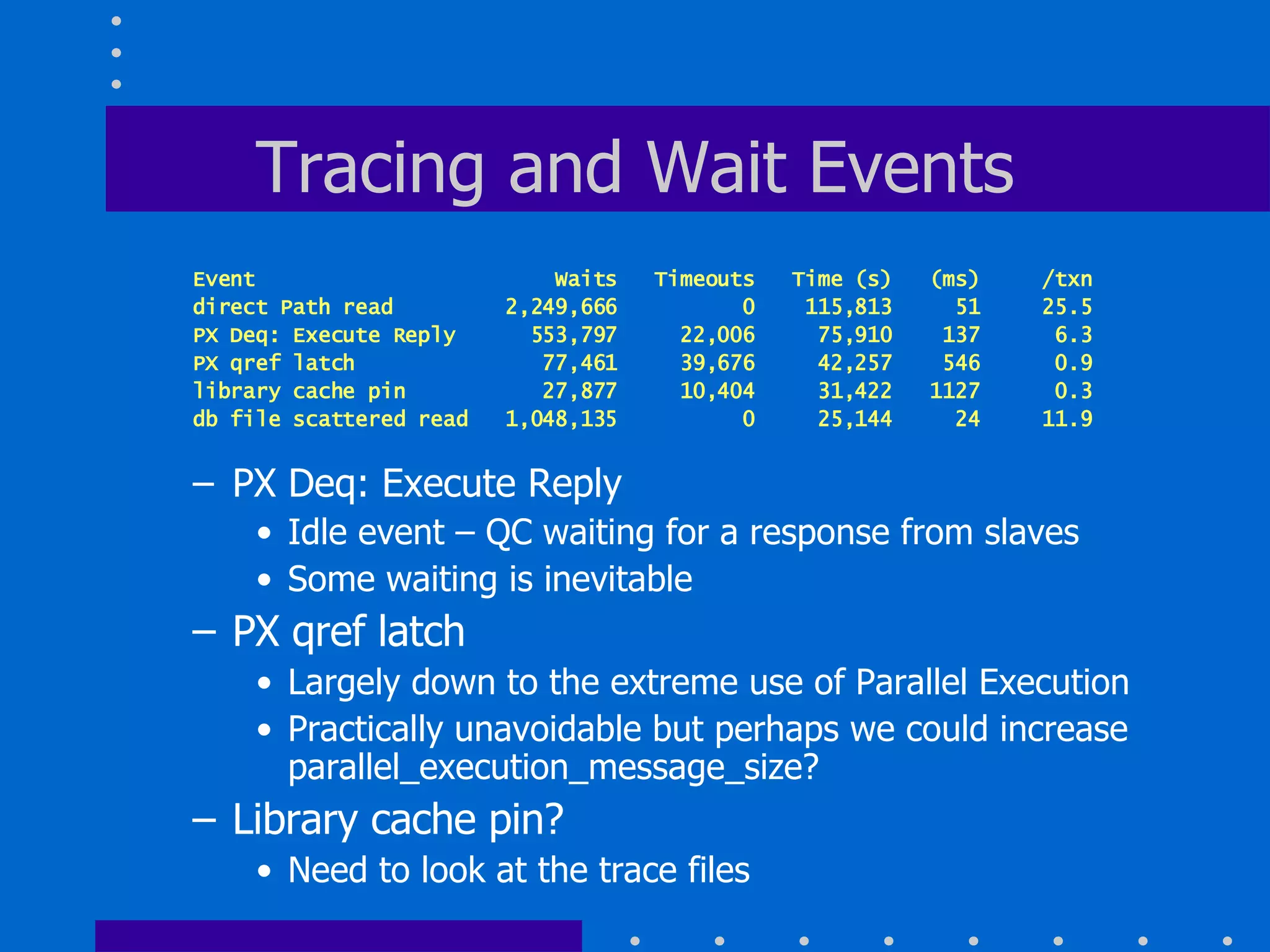 Tracing and Wait Events

| Event | Waits | Timeouts | Time (s) | (ms) | /txn |
|---|---|---|---|---|---|
| direct Path read | 2,249,666 | 0 | 115,813 | 51 | 25.5 |
| PX Deq: Execute Reply | 553,797 | 22,006 | 75,910 | 137 | 6.3 |
| PX qref latch | 77,461 | 39,676 | 42,257 | 546 | 0.9 |
| library cache pin | 27,877 | 10,404 | 31,422 | 1127 | 0.3 |
| db file scattered read | 1,048,135 | 0 | 25,144 | 24 | 11.9 |

– PX Deq: Execute Reply
• Idle event – QC waiting for a response from slaves
• Some waiting is inevitable
– PX qref latch
• Largely down to the extreme use of Parallel Execution
• Practically unavoidable but perhaps we could increase parallel_execution_message_size?
– Library cache pin?
• Need to look at the trace files